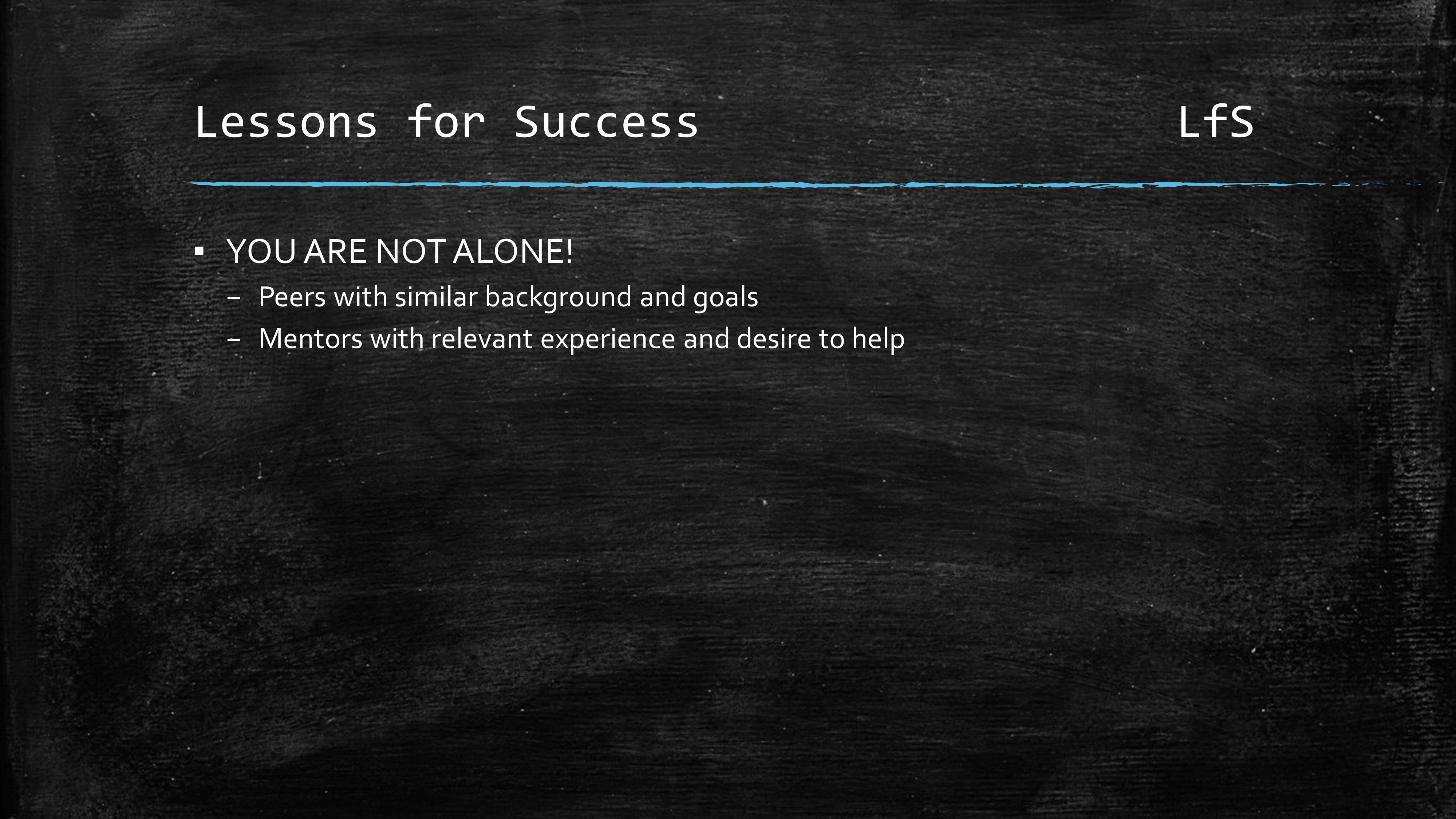 Lessons for Success LfS

▪ YOU ARE NOT ALONE!
– Peers with similar background and goals
– Mentors with relevant experience and desire to help